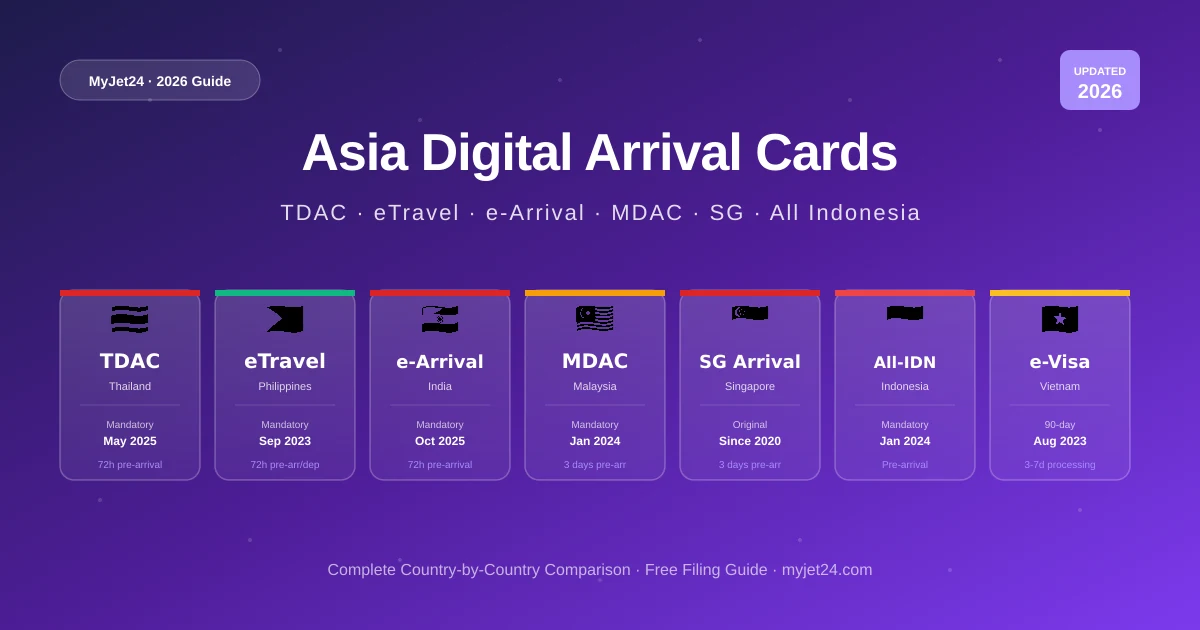 MyJet24 · 2026 Guide

UPDATED
2026

Asia Digital Arrival Cards

TDAC · eTravel · e-Arrival · MDAC · SG · All Indonesia

TDAC
Thailand
Mandatory
May 2025
72h pre-arrival

eTravel
Philippines
Mandatory
Sep 2023
72h pre-arr/dep

e-Arrival
India
Mandatory
Oct 2025
72h pre-arrival

MDAC
Malaysia
Mandatory
Jan 2024
3 days pre-arr

SG Arrival
Singapore
Original
Since 2020
3 days pre-arr

All-IDN
Indonesia
Mandatory
Jan 2024
Pre-arrival

e-Visa
Vietnam
90-day
Aug 2023
3-7d processing

Complete Country-by-Country Comparison · Free Filing Guide · myjet24.com